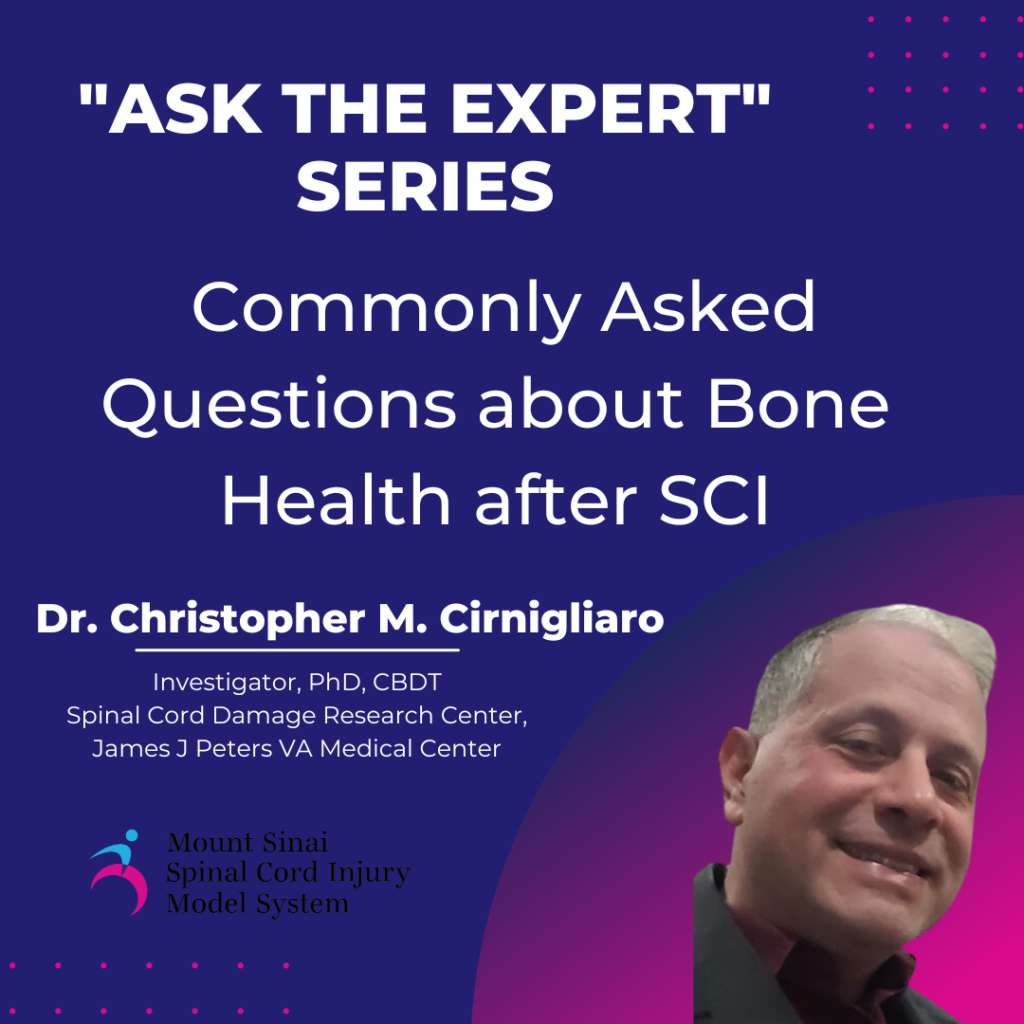 "ASK THE EXPERT" SERIES

Commonly Asked Questions about Bone Health after SCI

Dr. Christopher M. Cirnigliaro

Investigator, PhD, CBDT
Spinal Cord Damage Research Center,
James J Peters VA Medical Center

Mount Sinai
Spinal Cord Injury
Model System